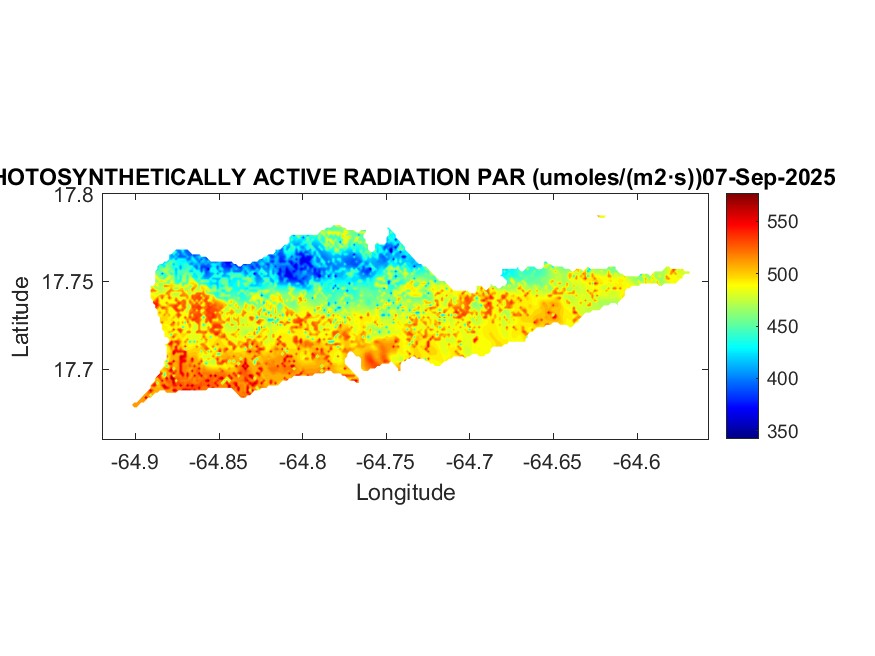 HOTOSYNTHETICALLY ACTIVE RADIATION PAR (umoles/(m2·s))07-Sep-2025

17.8
17.75
17.7
Latitude

-64.9 -64.85 -64.8 -64.75 -64.7 -64.65 -64.6
Longitude

550
500
450
400
350